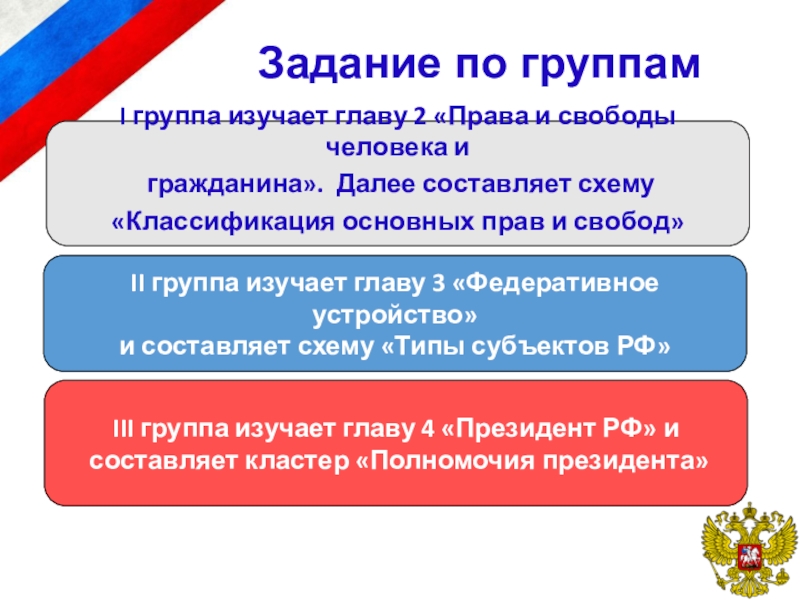 Задание по группам

I группа изучает главу 2 «Права и свободы человека и гражданина». Далее составляет схему «Классификация основных прав и свобод»

II группа изучает главу 3 «Федеративное устройство» и составляет схему «Типы субъектов РФ»

III группа изучает главу 4 «Президент РФ» и составляет кластер «Полномочия президента»